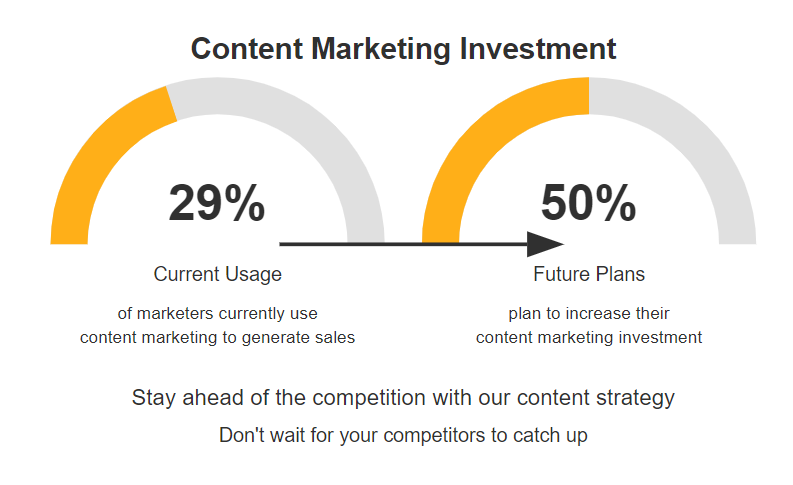 Content Marketing Investment

29%

Current Usage

of marketers currently use content marketing to generate sales

50%

Future Plans

plan to increase their content marketing investment

Stay ahead of the competition with our content strategy

Don't wait for your competitors to catch up